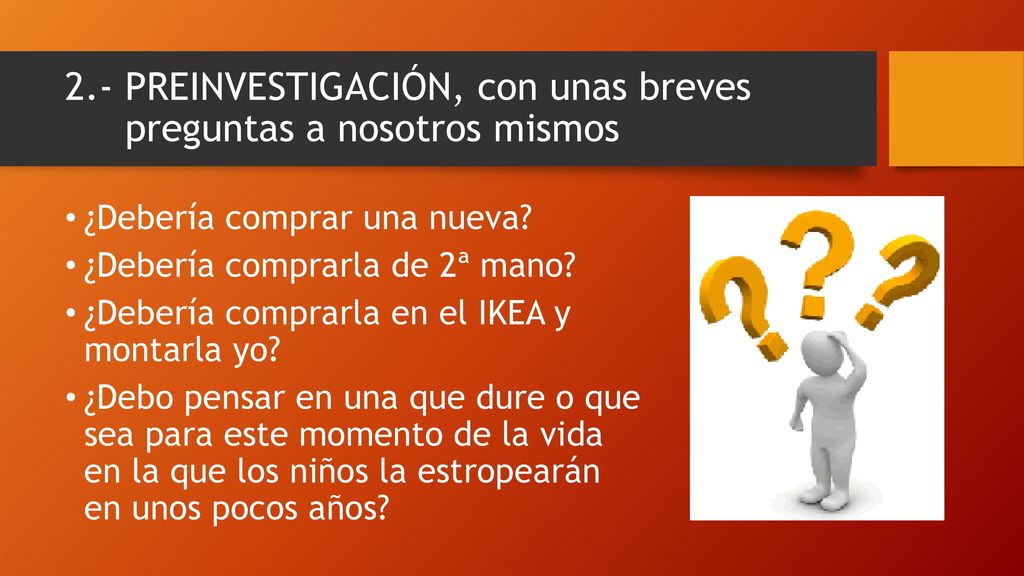 2.- PREINVESTIGACIÓN, con unas breves preguntas a nosotros mismos

• ¿Debería comprar una nueva?
• ¿Debería comprarla de 2ª mano?
• ¿Debería comprarla en el IKEA y montarla yo?
• ¿Debo pensar en una que dure o que sea para este momento de la vida en la que los niños la estropearán en unos pocos años?